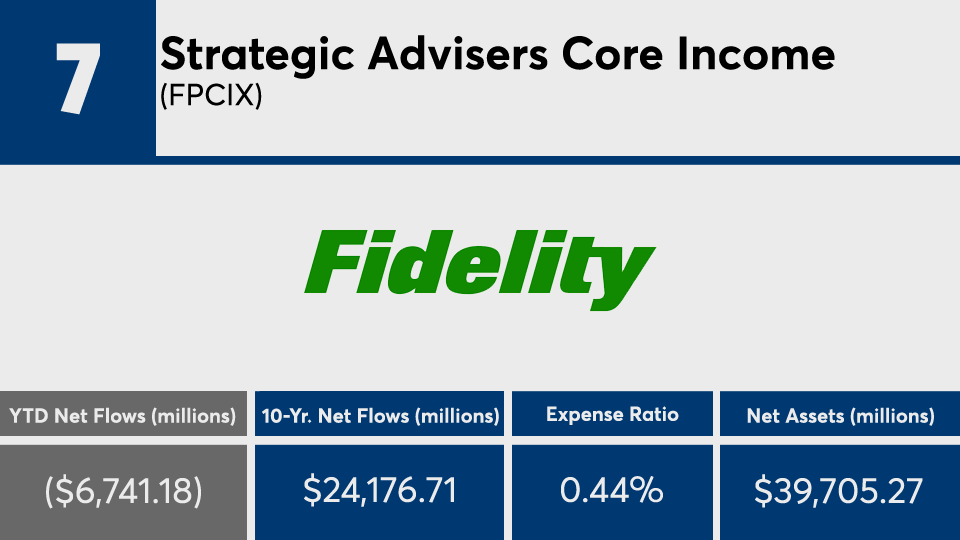 7

Strategic Advisers Core Income
(FPCIX)

Fidelity

| YTD Net Flows (millions) | 10-Yr. Net Flows (millions) | Expense Ratio | Net Assets (millions) |
|---|---|---|---|
| ($6,741.18) | $24,176.71 | 0.44% | $39,705.27 |